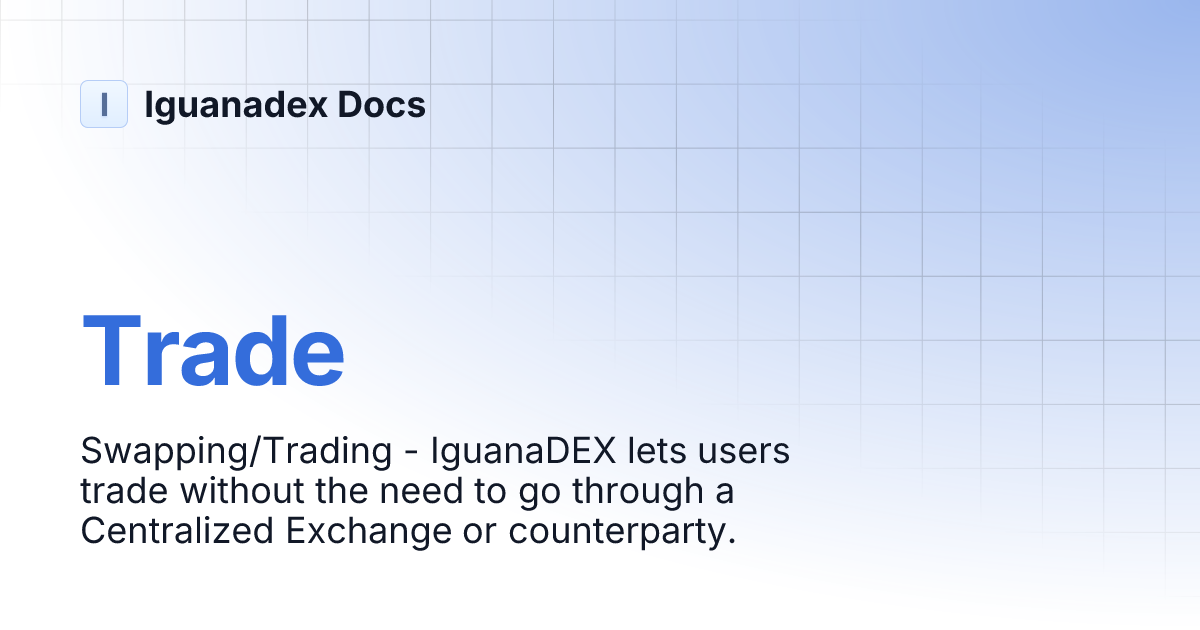 I

Iguanadex Docs

Trade

Swapping/Trading - IguanaDEX lets users trade without the need to go through a Centralized Exchange or counterparty.